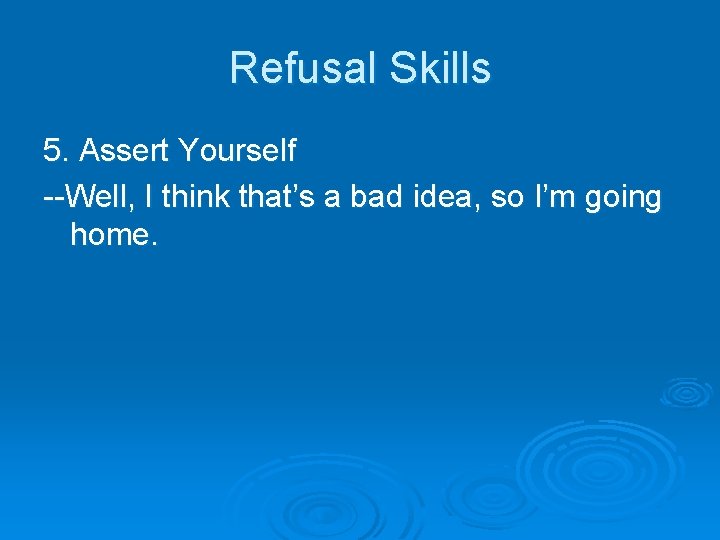 Refusal Skills

5. Assert Yourself

--Well, I think that’s a bad idea, so I’m going home.